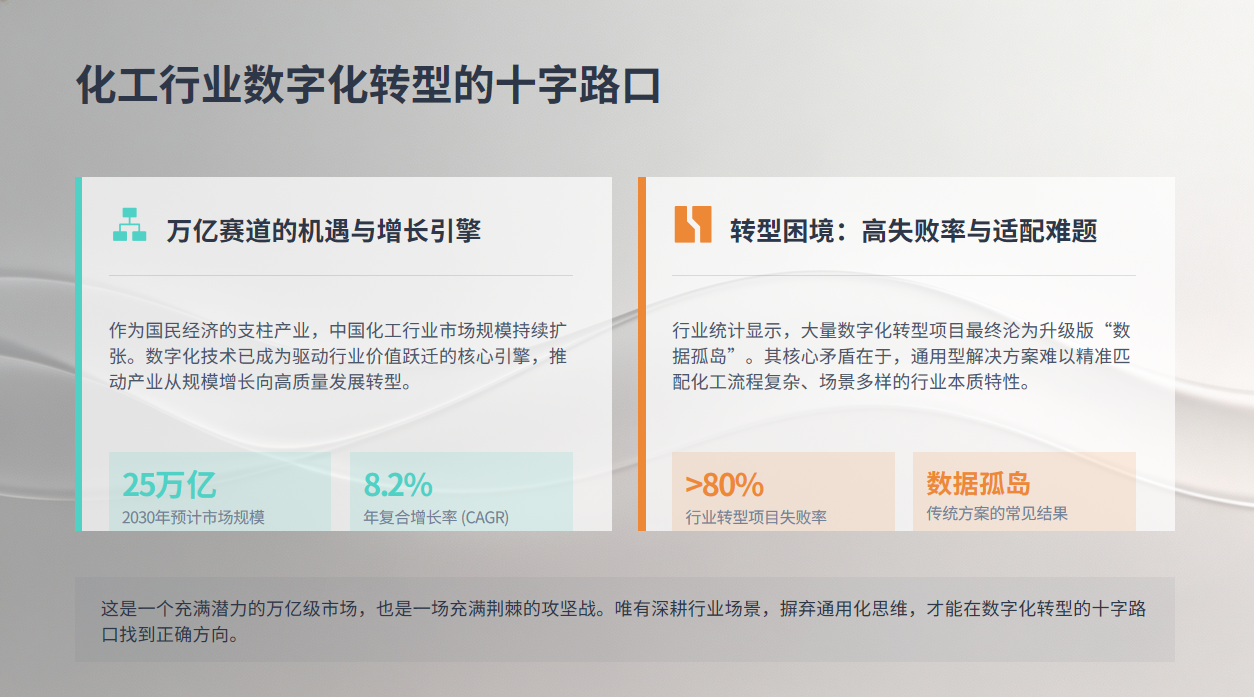 化工行业数字化转型的十字路口

万亿赛道的机遇与增长引擎

作为国民经济的支柱产业，中国化工行业市场规模持续扩张。数字化技术已成为驱动行业价值跃迁的核心引擎，推动产业从规模增长向高质量发展转型。

25万亿
2030年预计市场规模

8.2%
年复合增长率 (CAGR)

转型困境：高失败率与适配难题

行业统计显示，大量数字化转型项目最终沦为升级版“数据孤岛”。其核心矛盾在于，通用型解决方案难以精准匹配化工流程复杂、场景多样的行业本质特性。

>80%
行业转型项目失败率

数据孤岛
传统方案的常见结果

这是一个充满潜力的万亿级市场，也是一场充满荆棘的攻坚战。唯有深耕行业场景，摒弃通用化思维，才能在数字化转型的十字路口找到正确方向。